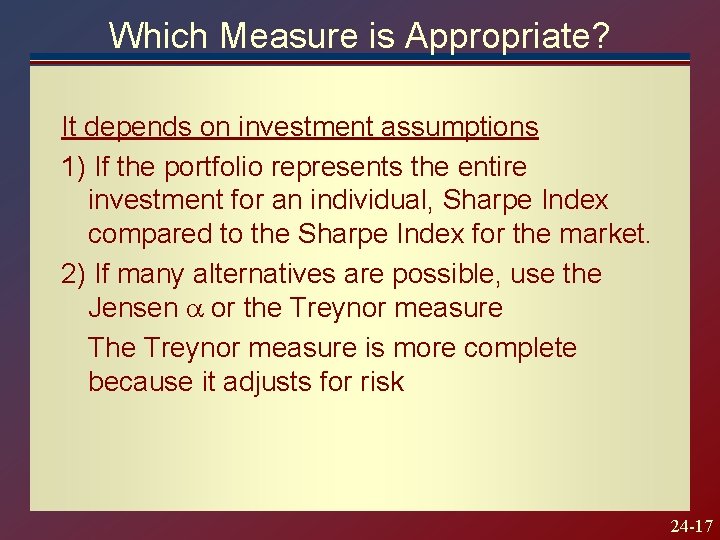 Which Measure is Appropriate?

It depends on investment assumptions

1) If the portfolio represents the entire investment for an individual, Sharpe Index compared to the Sharpe Index for the market.

2) If many alternatives are possible, use the Jensen $\alpha$ or the Treynor measure

The Treynor measure is more complete because it adjusts for risk

24-17